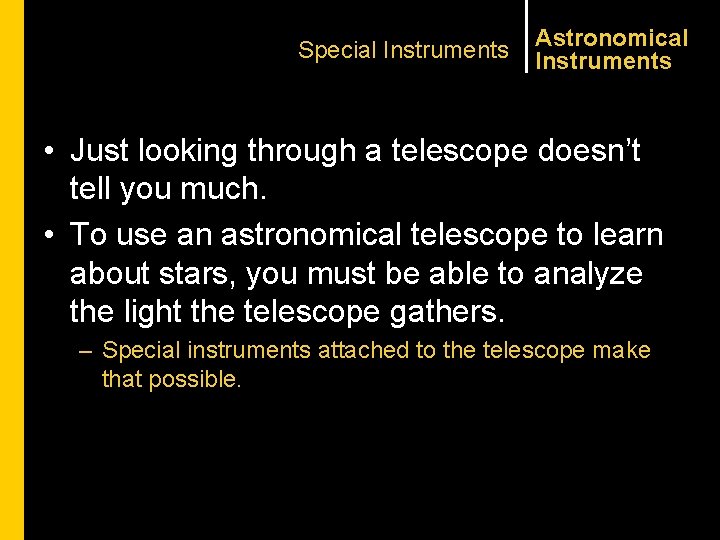 Special Instruments

Astronomical Instruments

• Just looking through a telescope doesn’t tell you much.

• To use an astronomical telescope to learn about stars, you must be able to analyze the light the telescope gathers.

– Special instruments attached to the telescope make that possible.